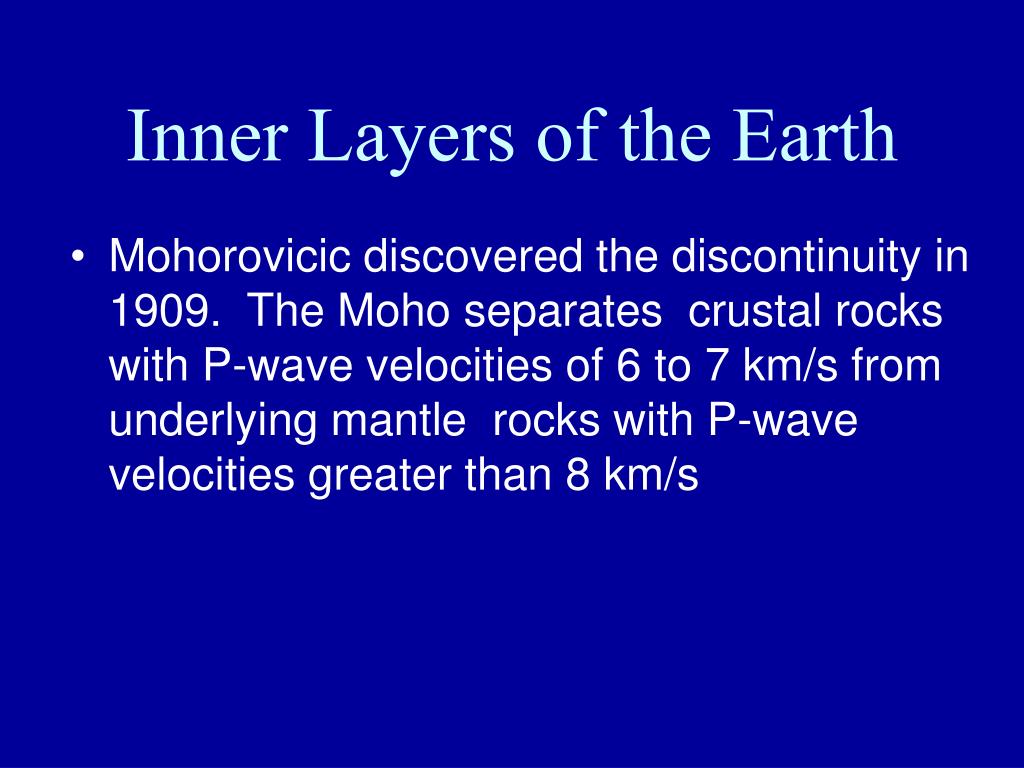 Inner Layers of the Earth

• Mohorovicic discovered the discontinuity in 1909. The Moho separates crustal rocks with P-wave velocities of 6 to 7 km/s from underlying mantle rocks with P-wave velocities greater than 8 km/s